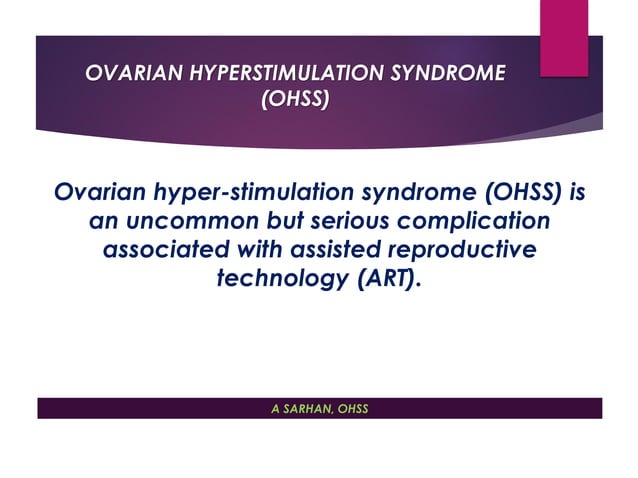 OVARIAN HYPERSTIMULATION SYNDROME (OHSS)

Ovarian hyper-stimulation syndrome (OHSS) is an uncommon but serious complication associated with assisted reproductive technology (ART).

A SARHAN, OHSS